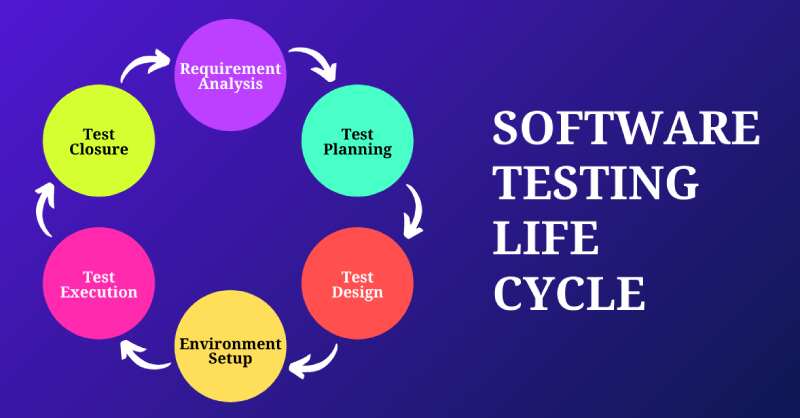 Requirement Analysis

Test Planning

Test Design

Environment Setup

Test Execution

Test Closure

SOFTWARE TESTING LIFE CYCLE